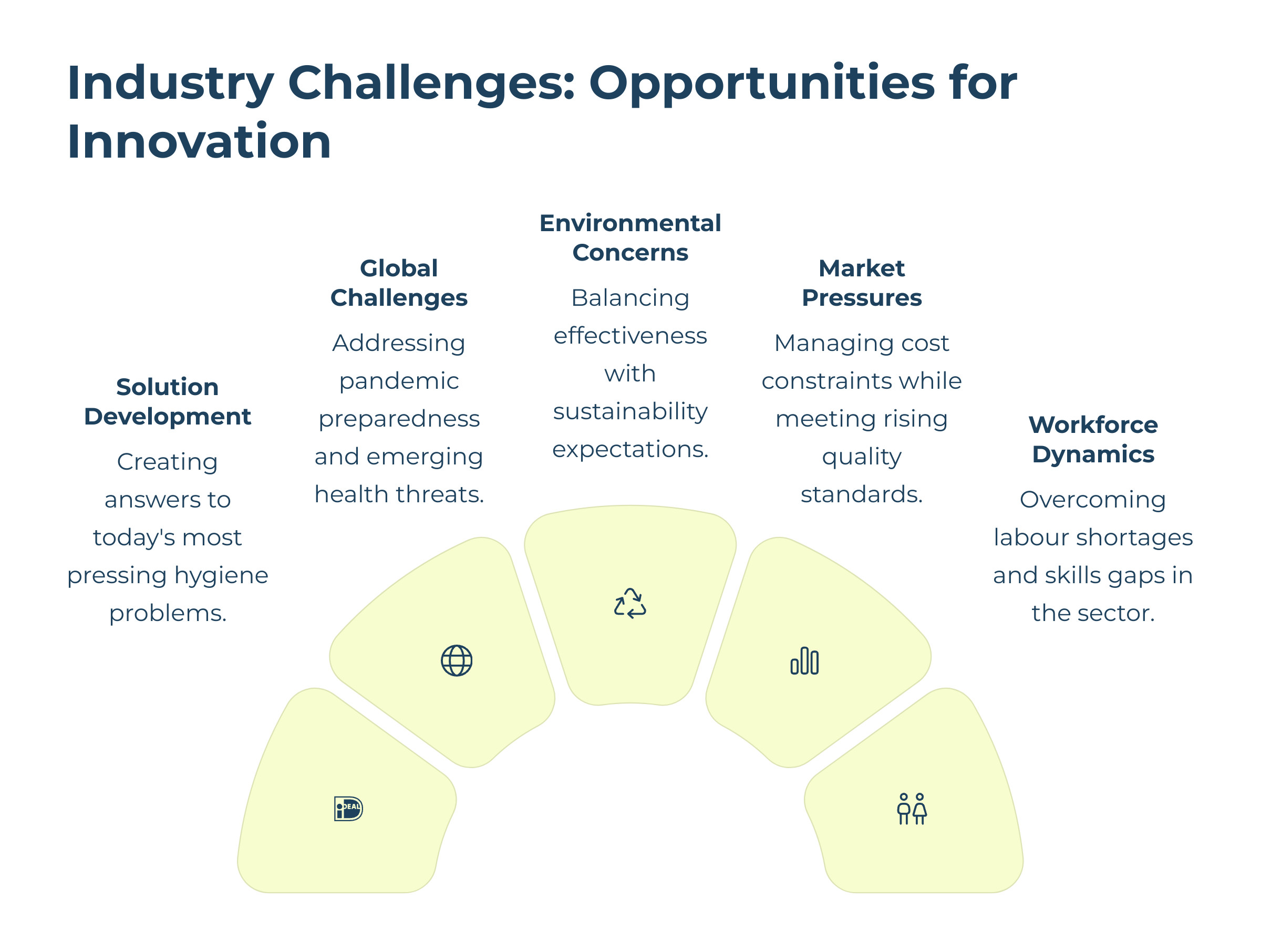 Industry Challenges: Opportunities for Innovation

Solution Development

Creating answers to today's most pressing hygiene problems.

Global Challenges

Addressing pandemic preparedness and emerging health threats.

Environmental Concerns

Balancing effectiveness with sustainability expectations.

Market Pressures

Managing cost constraints while meeting rising quality standards.

Workforce Dynamics

Overcoming labour shortages and skills gaps in the sector.

iDEAL